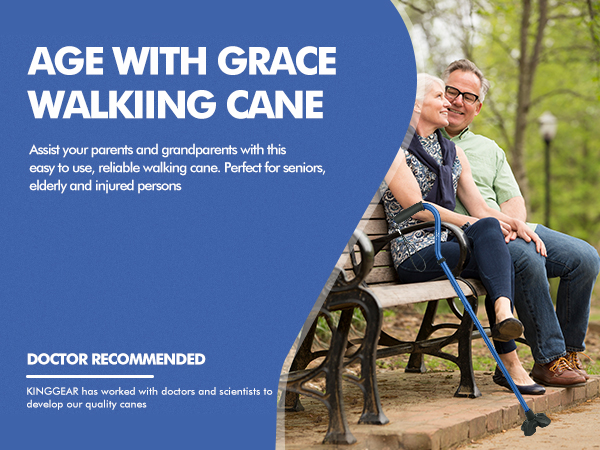 AGE WITH GRACE WALKIING CANE

Assist your parents and grandparents with this easy to use, reliable walking cane. Perfect for seniors, elderly and injured persons

DOCTOR RECOMMENDED

KINGGEAR has worked with doctors and scientists to develop our quality canes